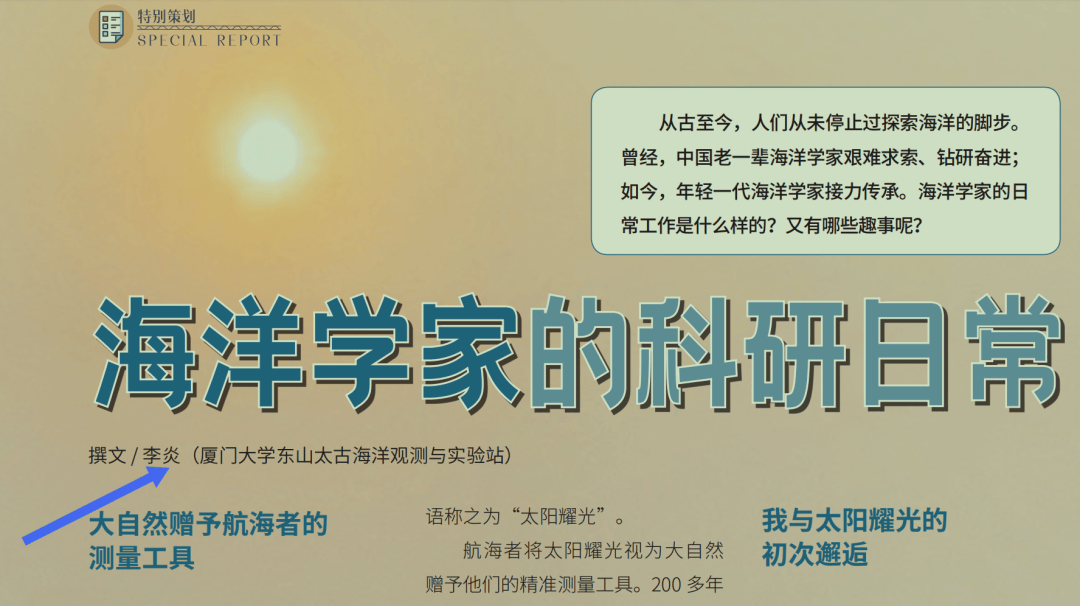 特别策划
SPECIAL REPORT

从古至今，人们从未停止过探索海洋的脚步。曾经，中国老一辈海洋学家艰难求索、钻研奋进；如今，年轻一代海洋学家接力传承。海洋学家的日常工作是什么样的？又有哪些趣事呢？

海洋学家的科研日常

撰文 / 李炎（厦门大学东山太古海洋观测与实验站）

大自然赠予航海者的测量工具

语称之为“太阳耀光”。

航海者将太阳耀光视为大自然赠予他们的精准测量工具。200 多年

我与太阳耀光的初次邂逅